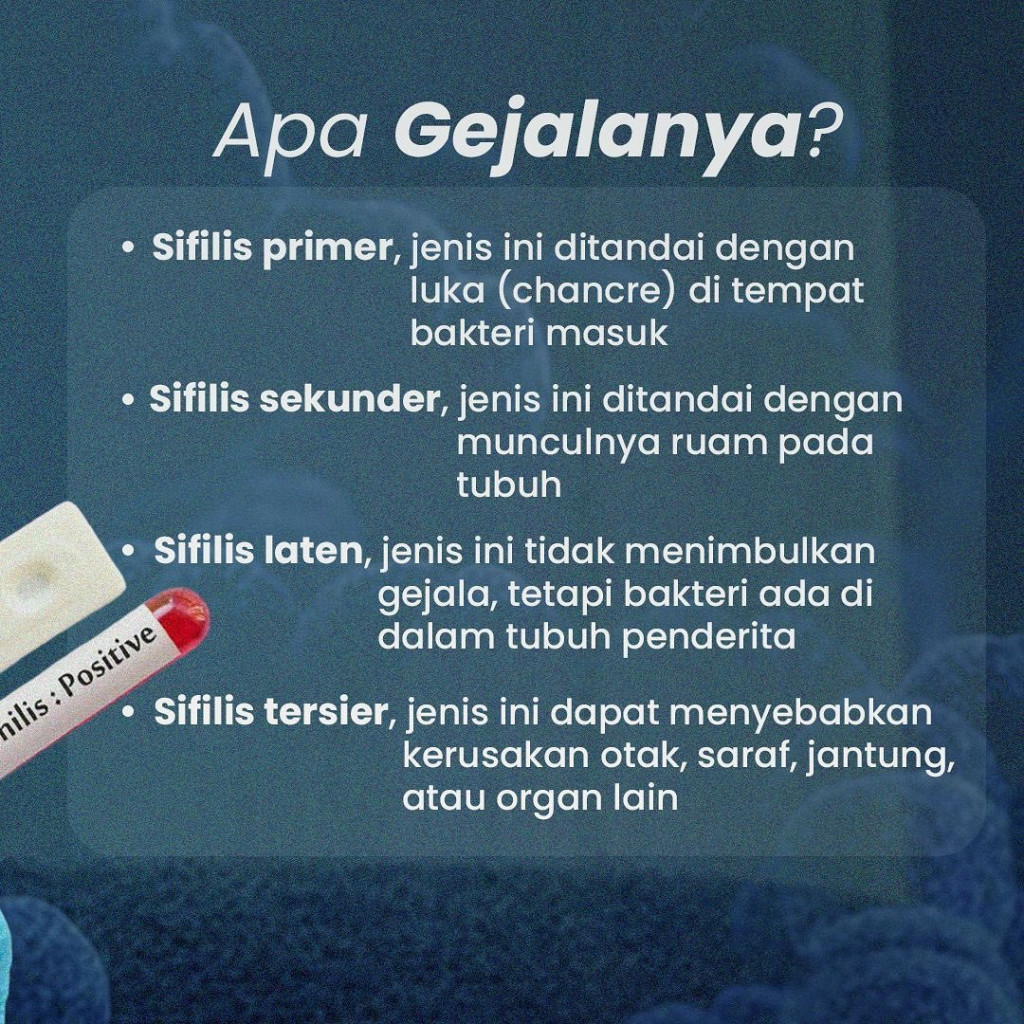 Apa Gejalanya?

• Sifilis primer, jenis ini ditandai dengan luka (chancre) di tempat bakteri masuk

• Sifilis sekunder, jenis ini ditandai dengan munculnya ruam pada tubuh

• Sifilis laten, jenis ini tidak menimbulkan gejala, tetapi bakteri ada di dalam tubuh penderita

• Sifilis tersier, jenis ini dapat menyebabkan kerusakan otak, saraf, jantung, atau organ lain

hilis : Positive